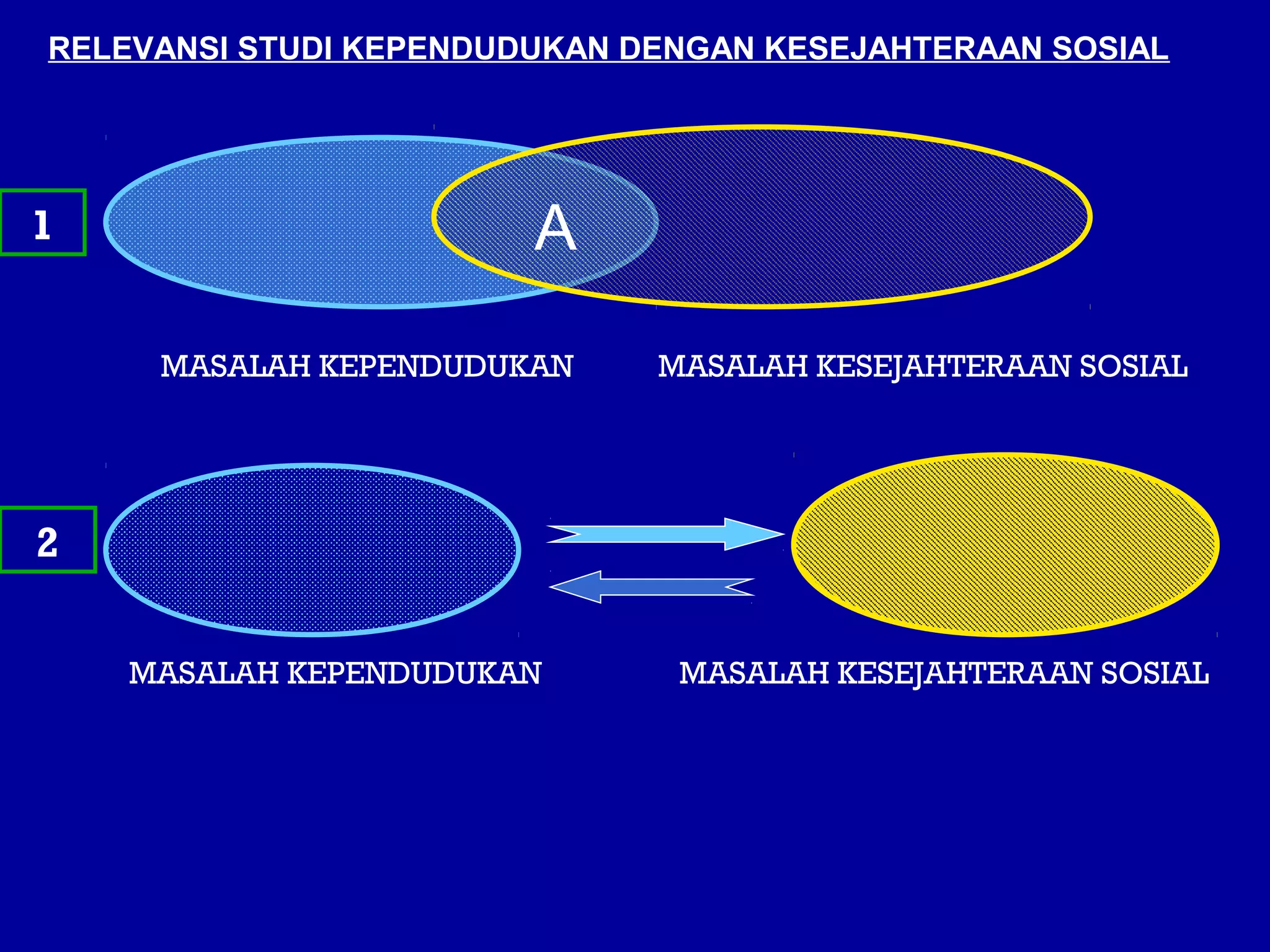 RELEVANSI STUDI KEPENDUDUKAN DENGAN KESEJAHTERAAN SOSIAL

1

A

MASALAH KEPENDUDUKAN

MASALAH KESEJAHTERAAN SOSIAL

2

MASALAH KEPENDUDUKAN

MASALAH KESEJAHTERAAN SOSIAL